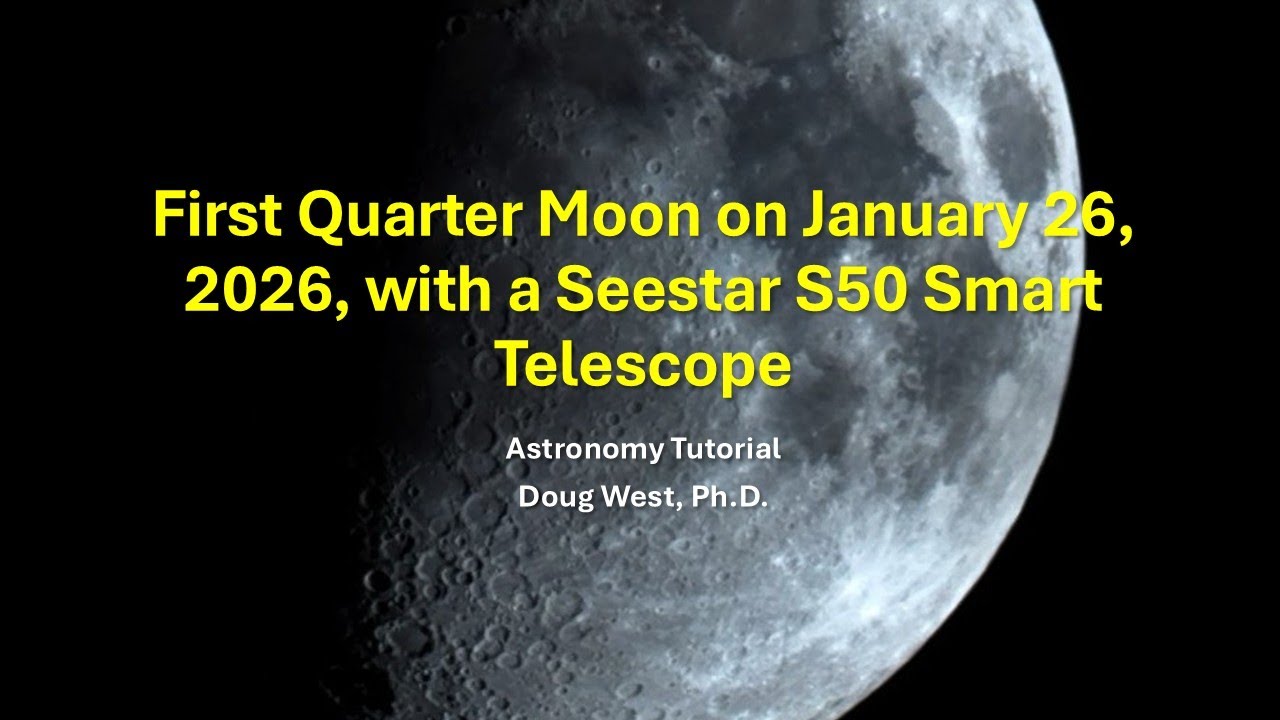 First Quarter Moon on January 26, 2026, with a Seestar S50 Smart Telescope

Astronomy Tutorial
Doug West, Ph.D.